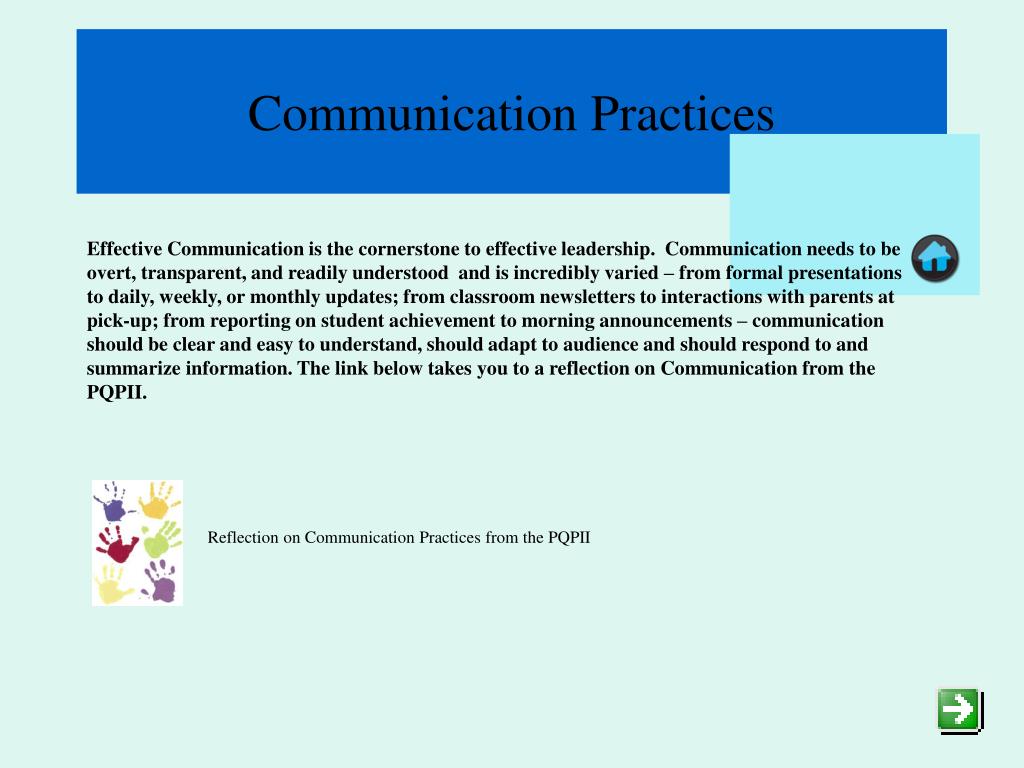 Communication Practices

Effective Communication is the cornerstone to effective leadership. Communication needs to be overt, transparent, and readily understood and is incredibly varied – from formal presentations to daily, weekly, or monthly updates; from classroom newsletters to interactions with parents at pick-up; from reporting on student achievement to morning announcements – communication should be clear and easy to understand, should adapt to audience and should respond to and summarize information. The link below takes you to a reflection on Communication from the PQPII.

Reflection on Communication Practices from the PQPII